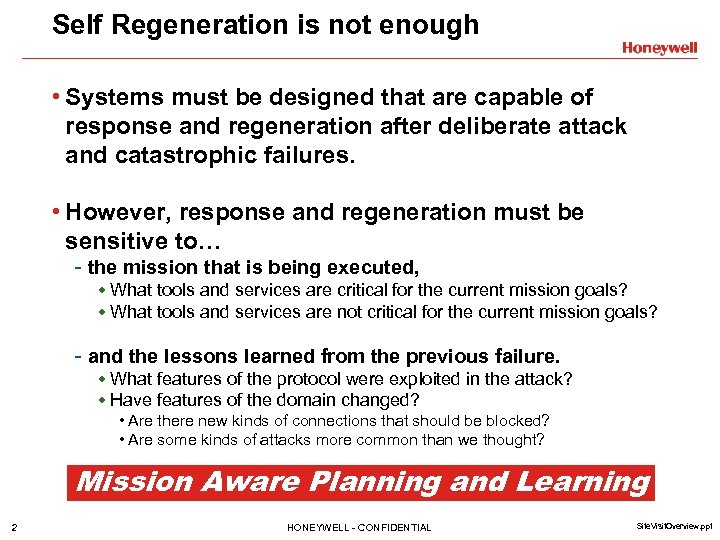 Self Regeneration is not enough

Honeywell

• Systems must be designed that are capable of response and regeneration after deliberate attack and catastrophic failures.

• However, response and regeneration must be sensitive to…
- the mission that is being executed,
◆ What tools and services are critical for the current mission goals?
◆ What tools and services are not critical for the current mission goals?

- and the lessons learned from the previous failure.
◆ What features of the protocol were exploited in the attack?
◆ Have features of the domain changed?
• Are there new kinds of connections that should be blocked?
• Are some kinds of attacks more common than we thought?

Mission Aware Planning and Learning

2

HONEYWELL - CONFIDENTIAL

SiteVisitOverview.ppt